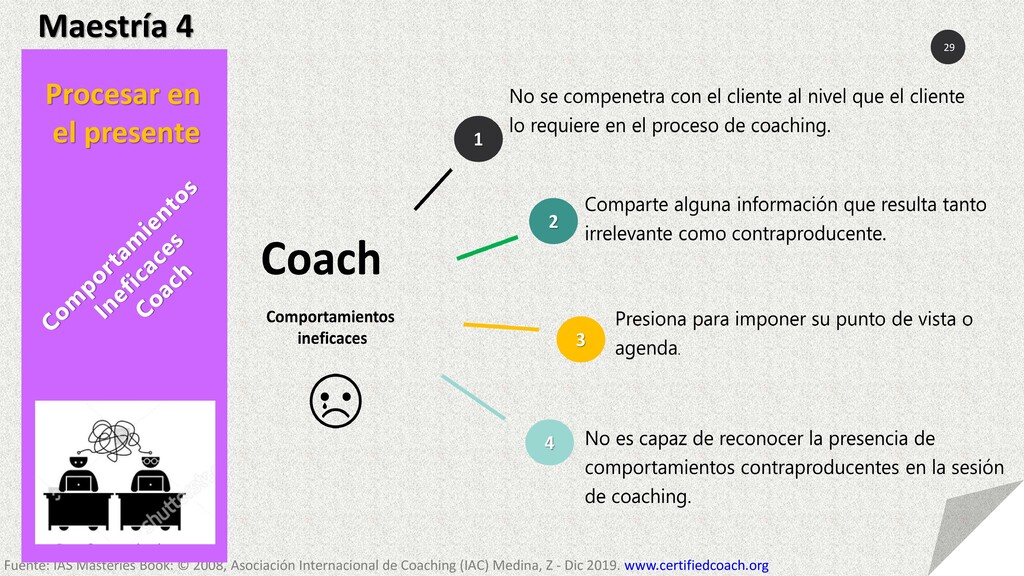 Maestría 4

29

Procesar en el presente

Comportamientos Ineficaces Coach

Coach

Comportamientos ineficaces

1
No se compenetra con el cliente al nivel que el cliente lo requiere en el proceso de coaching.

2
Comparte alguna información que resulta tanto irrelevante como contraproducente.

3
Presiona para imponer su punto de vista o agenda.

4
No es capaz de reconocer la presencia de comportamientos contraproducentes en la sesión de coaching.

Fuente: IAS Masteries Book: © 2008, Asociación Internacional de Coaching (IAC) Medina, Z - Dic 2019. www.certifiedcoach.org